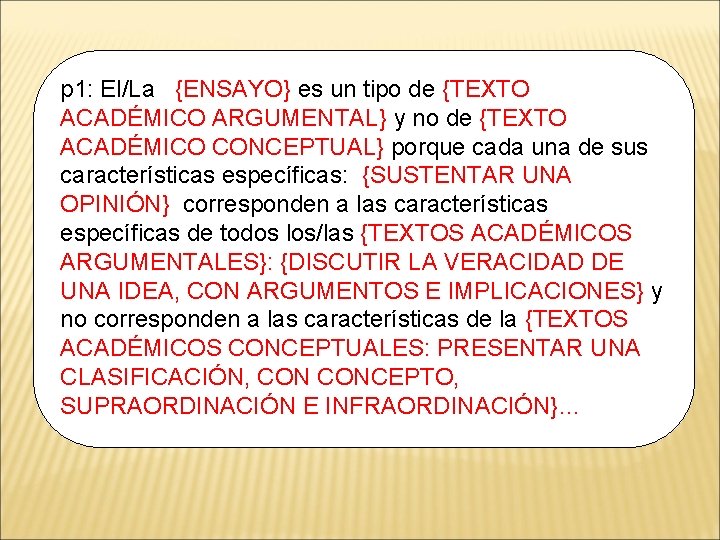 p1: El/La {ENSAYO} es un tipo de {TEXTO ACADÉMICO ARGUMENTAL} y no de {TEXTO ACADÉMICO CONCEPTUAL} porque cada una de sus características específicas: {SUSTENTAR UNA OPINIÓN} corresponden a las características específicas de todos los/las {TEXTOS ACADÉMICOS ARGUMENTALES}: {DISCUTIR LA VERACIDAD DE UNA IDEA, CON ARGUMENTOS E IMPLICACIONES} y no corresponden a las características de la {TEXTOS ACADÉMICOS CONCEPTUALES: PRESENTAR UNA CLASIFICACIÓN, CON CONCEPTO, SUPRAORDINACIÓN E INFRAORDINACIÓN}...